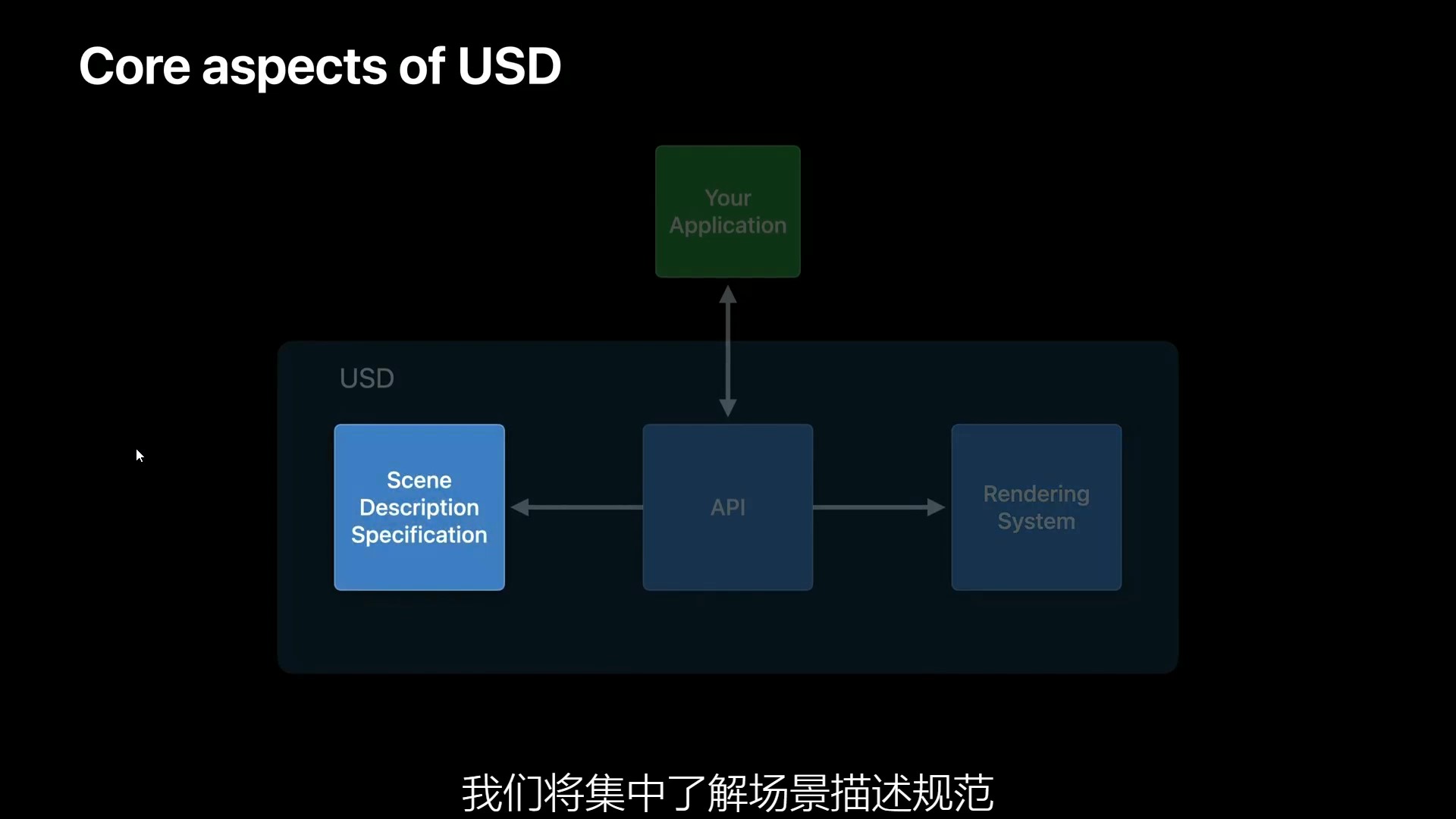 Core aspects of USD

Your Application

USD

Scene Description Specification

API

Rendering System

我们将集中了解场景描述规范